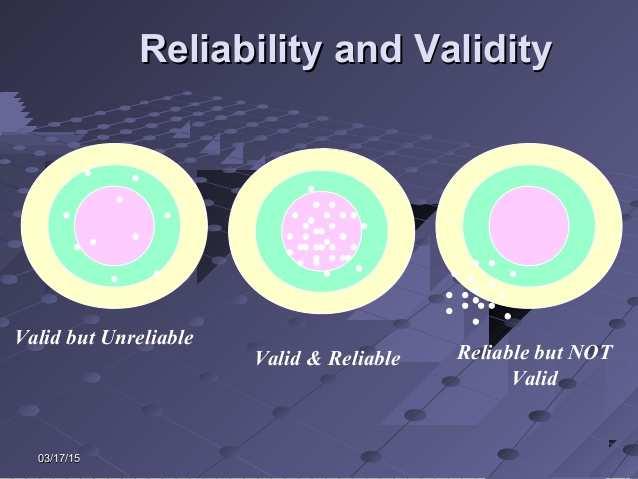 Reliability and Validity

Valid but Unreliable

Valid & Reliable

Reliable but NOT Valid

03/17/15